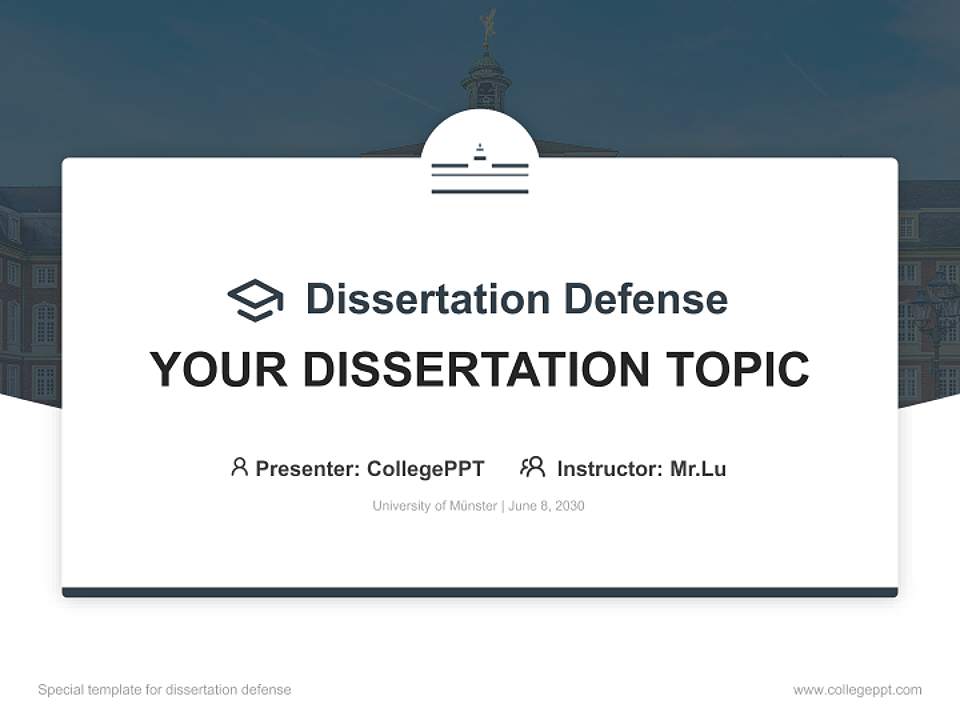 Dissertation Defense

YOUR DISSERTATION TOPIC

Presenter: CollegePPT Instructor: Mr.Lu

University of Münster | June 8, 2030

Special template for dissertation defense

www.collegeppt.com